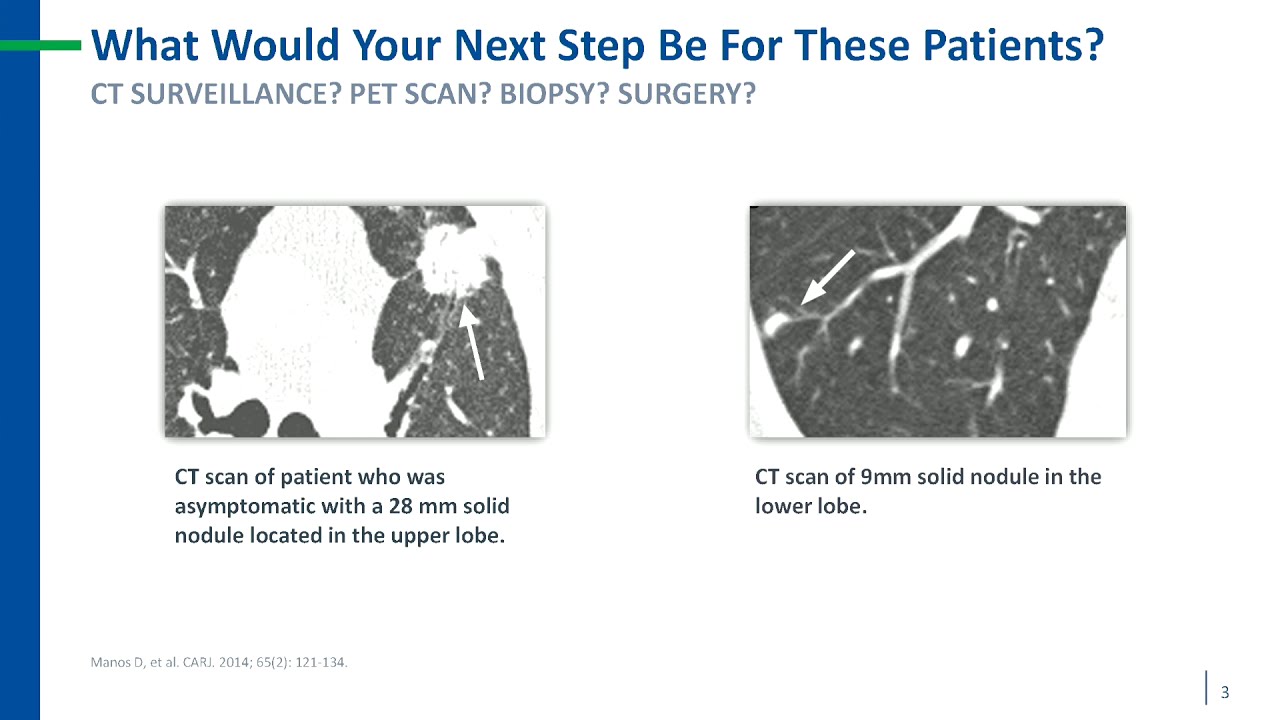 What Would Your Next Step Be For These Patients?
CT SURVEILLANCE? PET SCAN? BIOPSY? SURGERY?

CT scan of patient who was asymptomatic with a 28 mm solid nodule located in the upper lobe.

CT scan of 9mm solid nodule in the lower lobe.

Manos D, et al. CARJ. 2014; 65(2): 121-134.

3